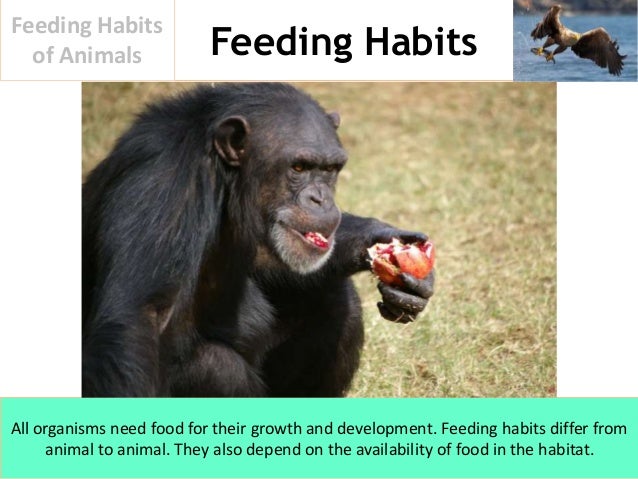 Feeding Habits of Animals

Feeding Habits

All organisms need food for their growth and development. Feeding habits differ from animal to animal. They also depend on the availability of food in the habitat.